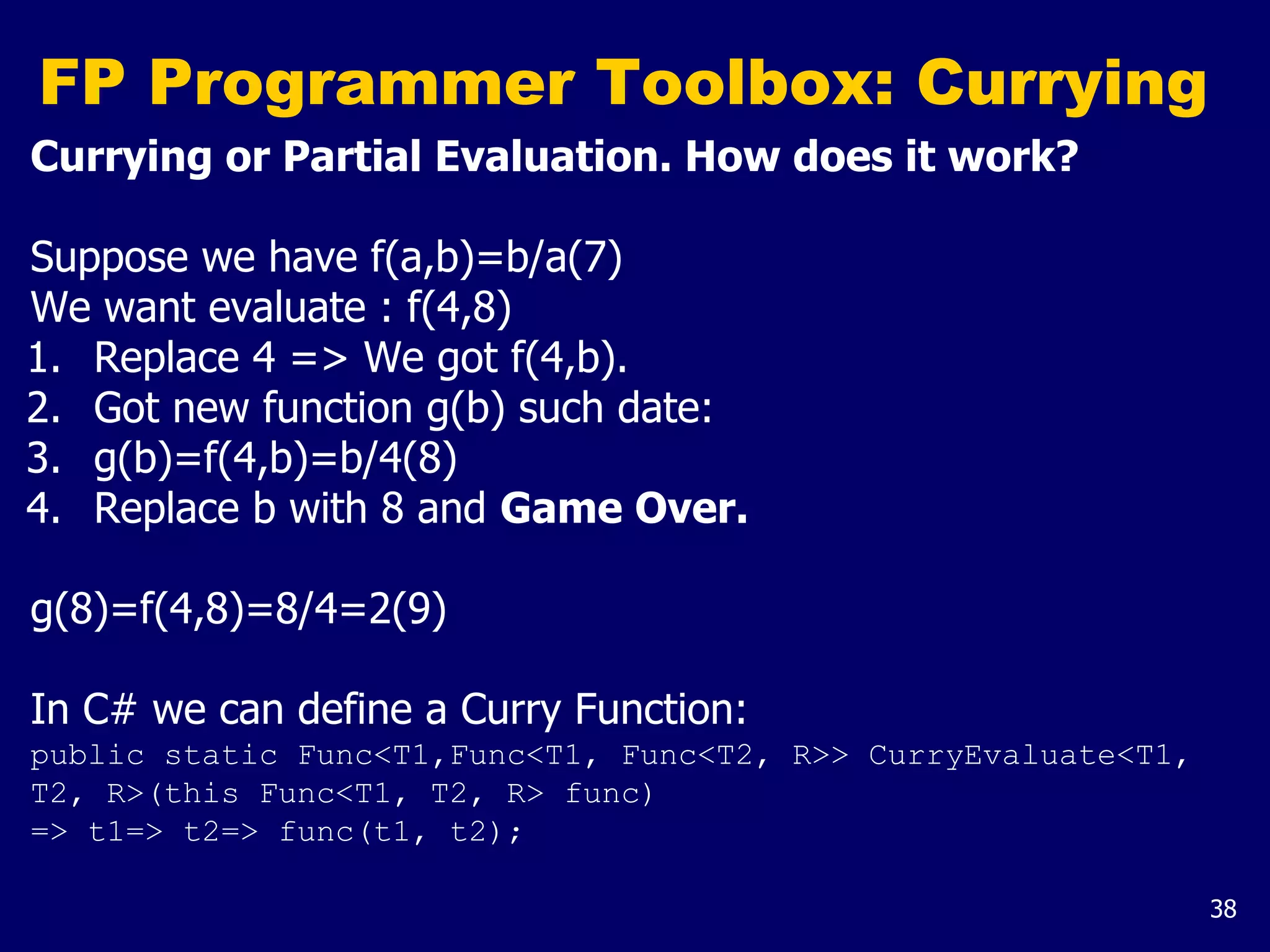 FP Programmer Toolbox: Currying

Currying or Partial Evaluation. How does it work?

Suppose we have f(a,b)=b/a(7)
We want evaluate : f(4,8)
1. Replace 4 => We got f(4,b).
2. Got new function g(b) such date:
3. g(b)=f(4,b)=b/4(8)
4. Replace b with 8 and Game Over.

g(8)=f(4,8)=8/4=2(9)

In C# we can define a Curry Function:
public static Func<T1,Func<T1, Func<T2, R>> CurryEvaluate<T1, T2, R>(this Func<T1, T2, R> func)
=> t1=> t2=> func(t1, t2);

38